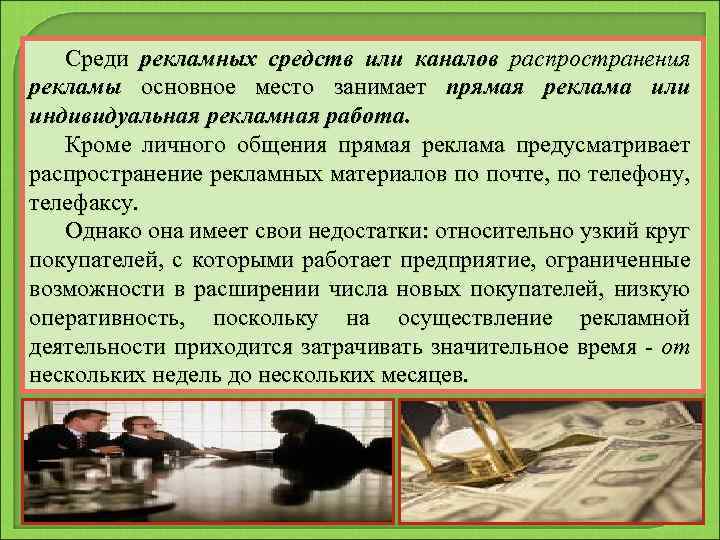 Среди рекламных средств или каналов распространения рекламы основное место занимает прямая реклама или индивидуальная рекламная работа.

Кроме личного общения прямая реклама предусматривает распространение рекламных материалов по почте, по телефону, телефаксу.

Однако она имеет свои недостатки: относительно узкий круг покупателей, с которыми работает предприятие, ограниченные возможности в расширении числа новых покупателей, низкую оперативность, поскольку на осуществление рекламной деятельности приходится затрачивать значительное время - от нескольких недель до нескольких месяцев.